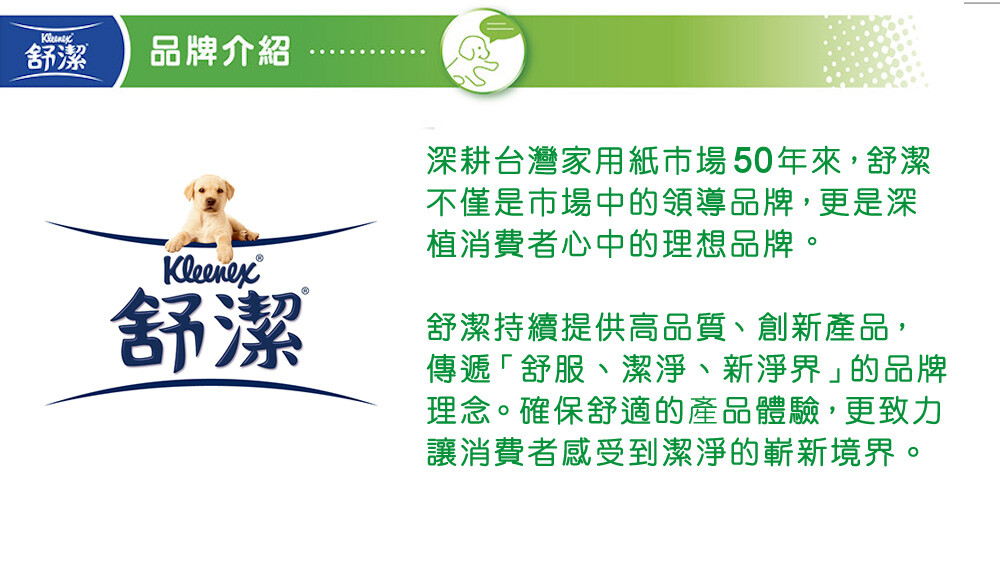 Kleenex 舒潔

品牌介紹

Kleenex®
舒潔®

深耕台灣家用紙市場50年來，舒潔不僅是市場中的領導品牌，更是深植消費者心中的理想品牌。

舒潔持續提供高品質、創新產品，傳遞「舒服、潔淨、新淨界」的品牌理念。確保舒適的產品體驗，更致力讓消費者感受到潔淨的嶄新境界。